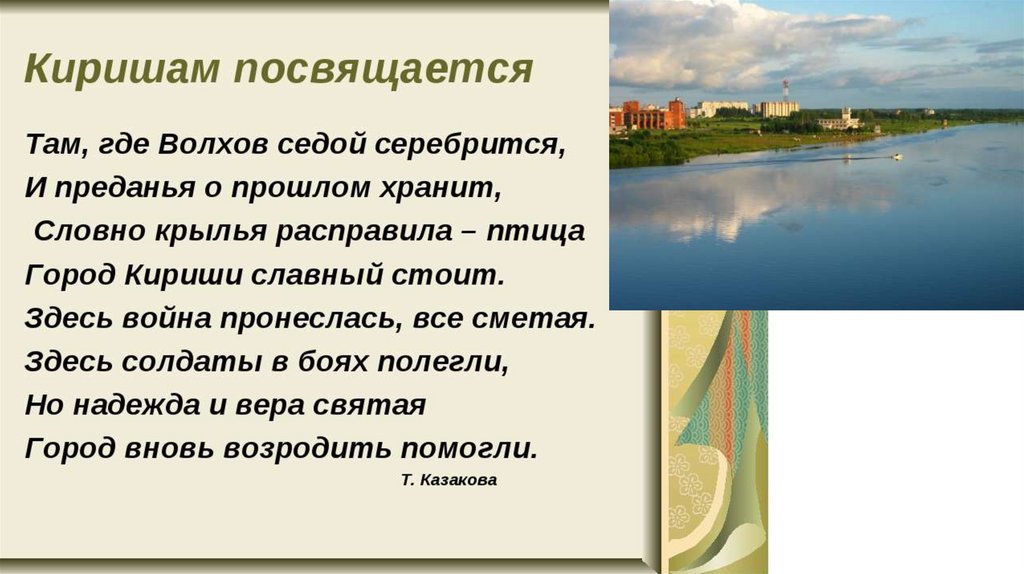 Киришам посвящается

Там, где Волхов седой серебрится,
И преданья о прошлом хранит,
Словно крылья расправила – птица
Город Кириши славный стоит.
Здесь война пронеслась, все сметая.
Здесь солдаты в боях полегли,
Но надежда и вера святая
Город вновь возродить помогли.

Т. Казакова